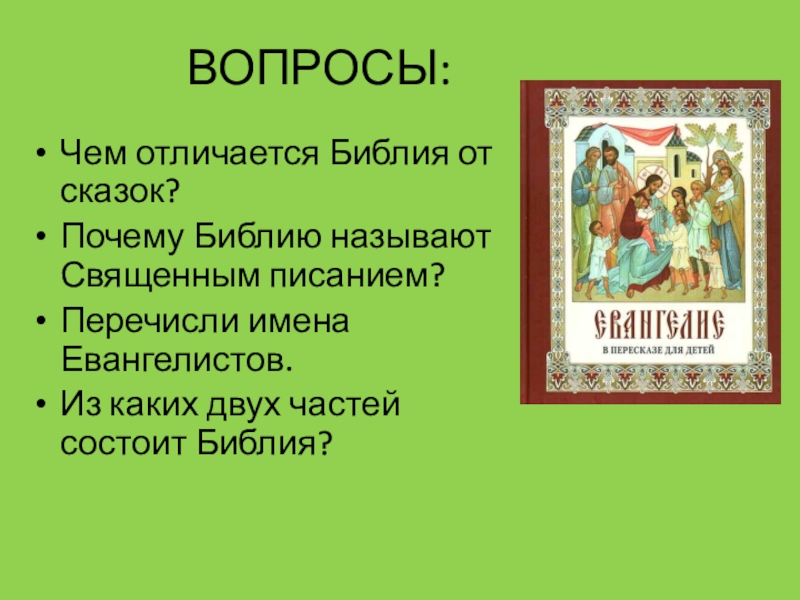 ВОПРОСЫ:

• Чем отличается Библия от сказок?
• Почему Библию называют Священным писанием?
• Перечисли имена Евангелистов.
• Из каких двух частей состоит Библия?

ЕВАНГЕЛИЕ
В ПЕРЕСКАЗЕ ДЛЯ ДЕТЕЙ